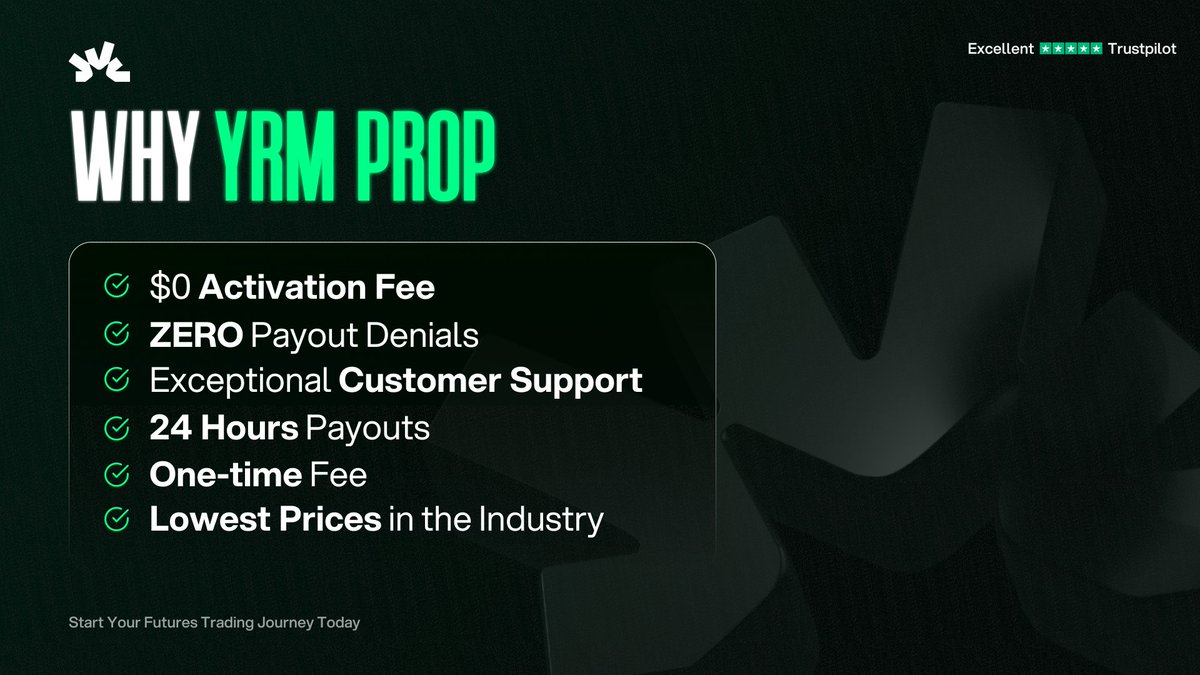 Excellent ★★★★★ Trustpilot

WHY YRM PROP

$0 Activation Fee
ZERO Payout Denials
Exceptional Customer Support
24 Hours Payouts
One-time Fee
Lowest Prices in the Industry

Start Your Futures Trading Journey Today